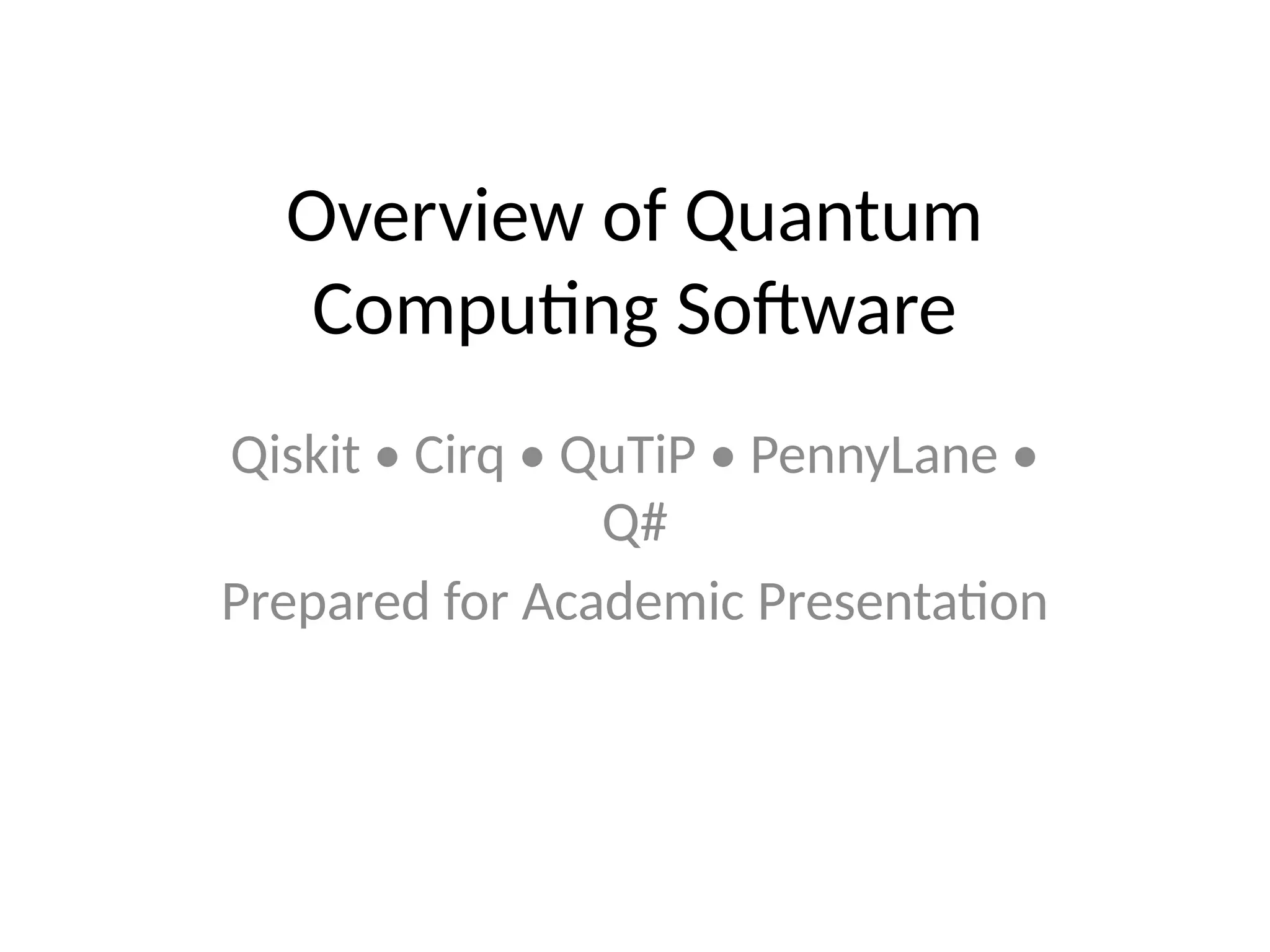 Overview of Quantum Computing Software

Qiskit • Cirq • QuTiP • PennyLane • Q#

Prepared for Academic Presentation